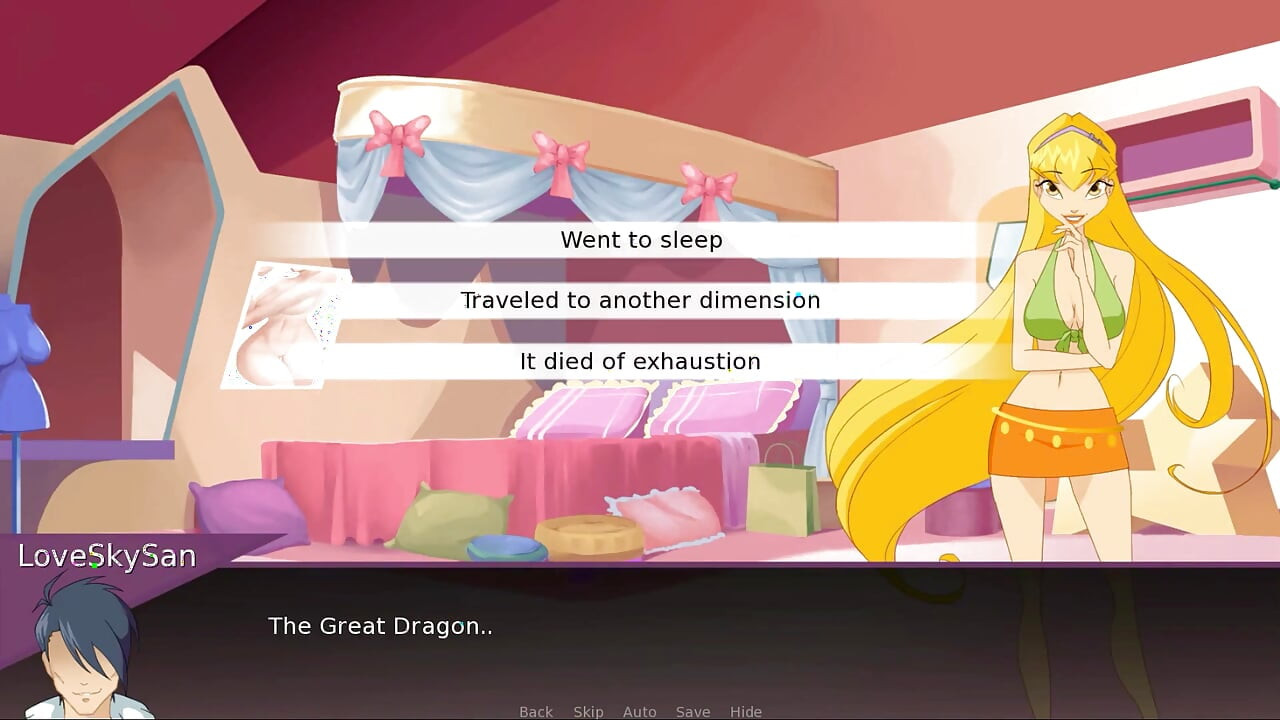 Went to sleep

Traveled to another dimension

It died of exhaustion

LoveSkySan

The Great Dragon..

Back Skip Auto Save Hide